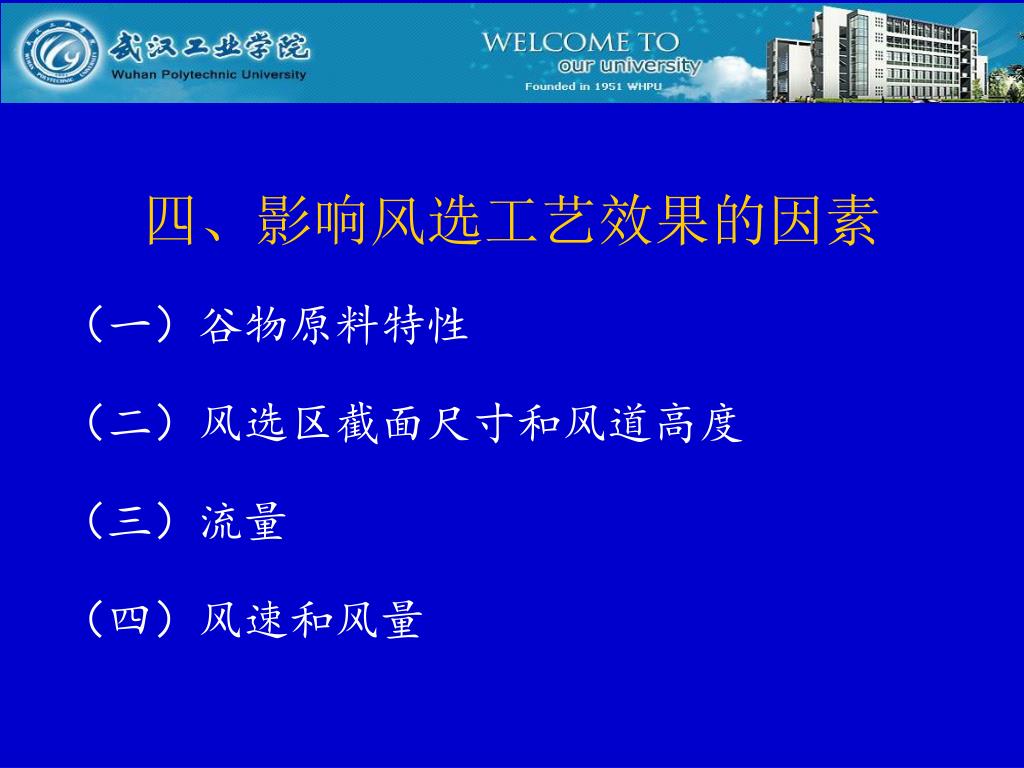 武汉工业学院
Wuhan Polytechnic University
WELCOME TO
our university
Founded in 1951 WHPU

四、影响风选工艺效果的因素

（一）谷物原料特性

（二）风选区截面尺寸和风道高度

（三）流量

（四）风速和风量